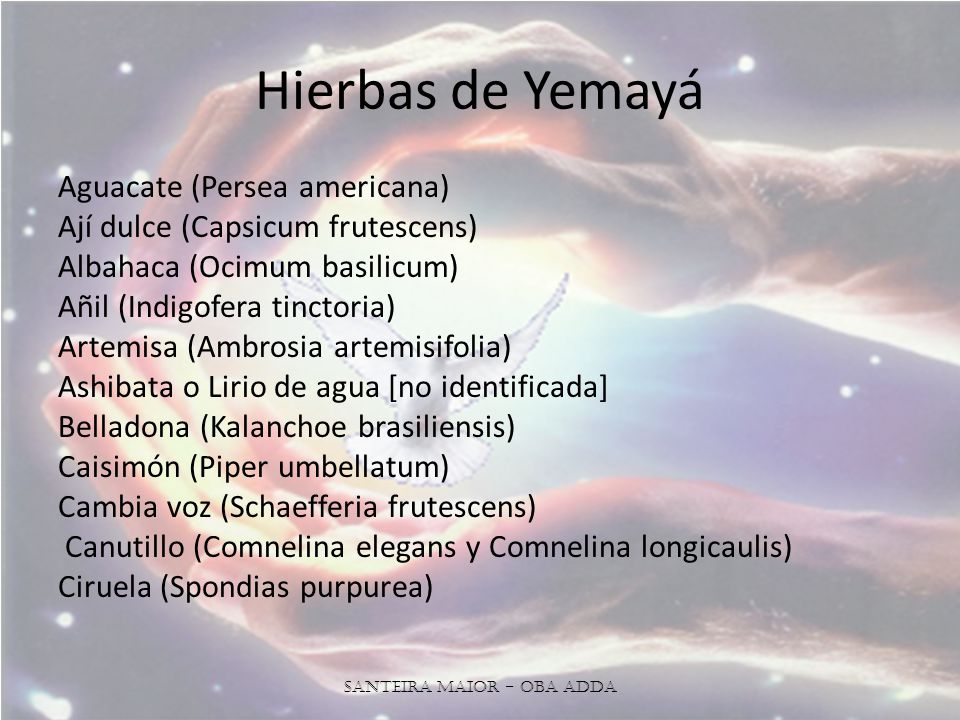 Hierbas de Yemayá

Aguacate (Persea americana)
Ají dulce (Capsicum frutescens)
Albahaca (Ocimum basilicum)
Añil (Indigofera tinctoria)
Artemisa (Ambrosia artemisifolia)
Ashibata o Lirio de agua [no identificada]
Belladona (Kalanchoe brasiliensis)
Caisimón (Piper umbellatum)
Cambia voz (Schaefferia frutescens)
Canutillo (Comnelina elegans y Comnelina longicaulis)
Ciruela (Spondias purpurea)

SANTEIRA MAIOR – OBA ADDA